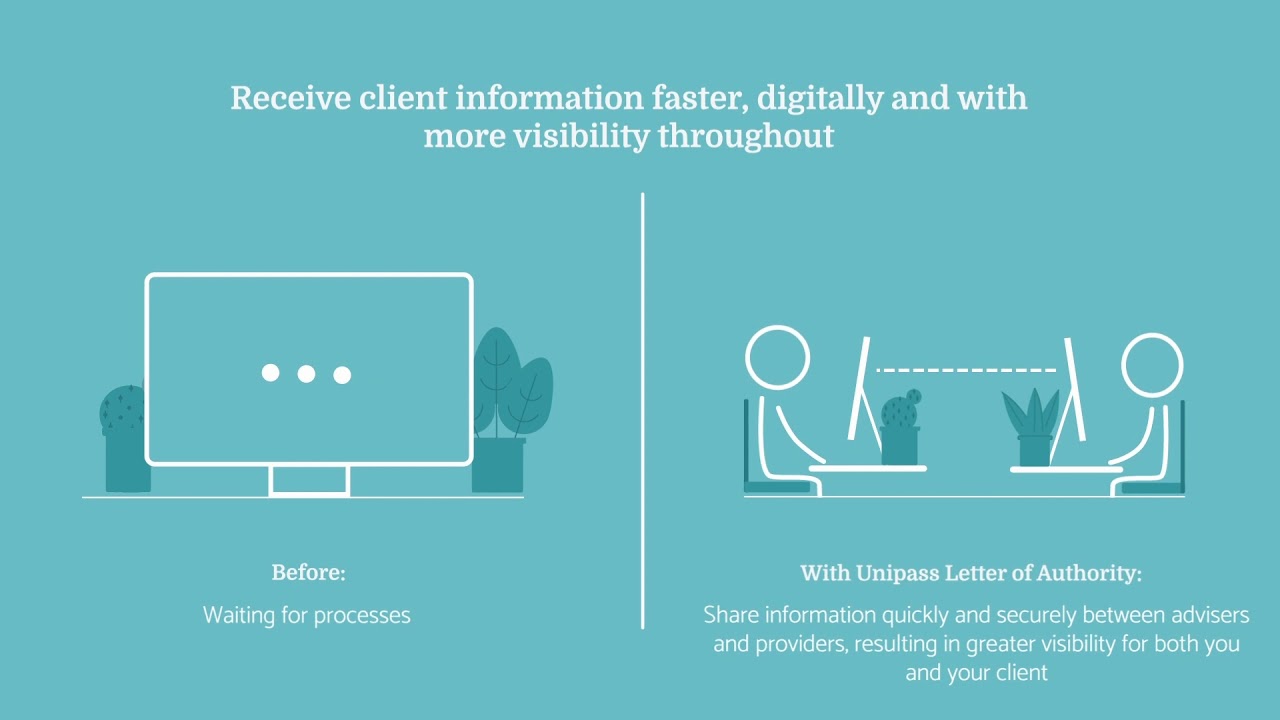 Receive client information faster, digitally and with more visibility throughout

Before:

Waiting for processes

With Unipass Letter of Authority:

Share information quickly and securely between advisers and providers, resulting in greater visibility for both you and your client